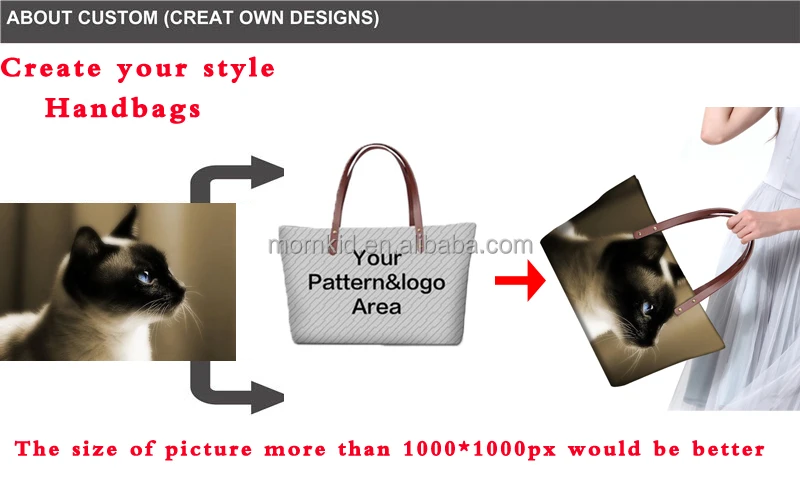 ABOUT CUSTOM (CREAT OWN DESIGNS)

Create your style
Handbags

mornkid.en.alibaba.com

Your
Pattern&logo
Area

The size of picture more than 1000*1000px would be better